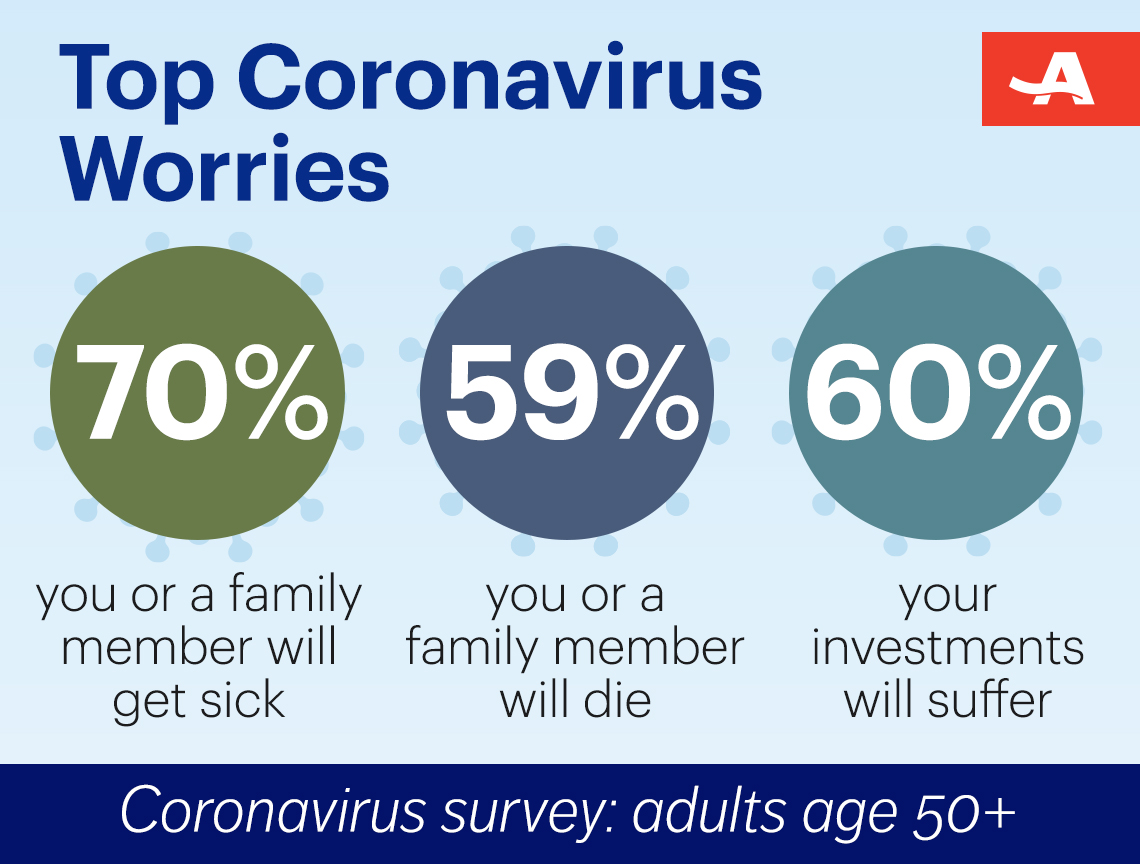 Top Coronavirus Worries

A

70%

you or a family member will get sick

59%

you or a family member will die

60%

your investments will suffer

Coronavirus survey: adults age 50+